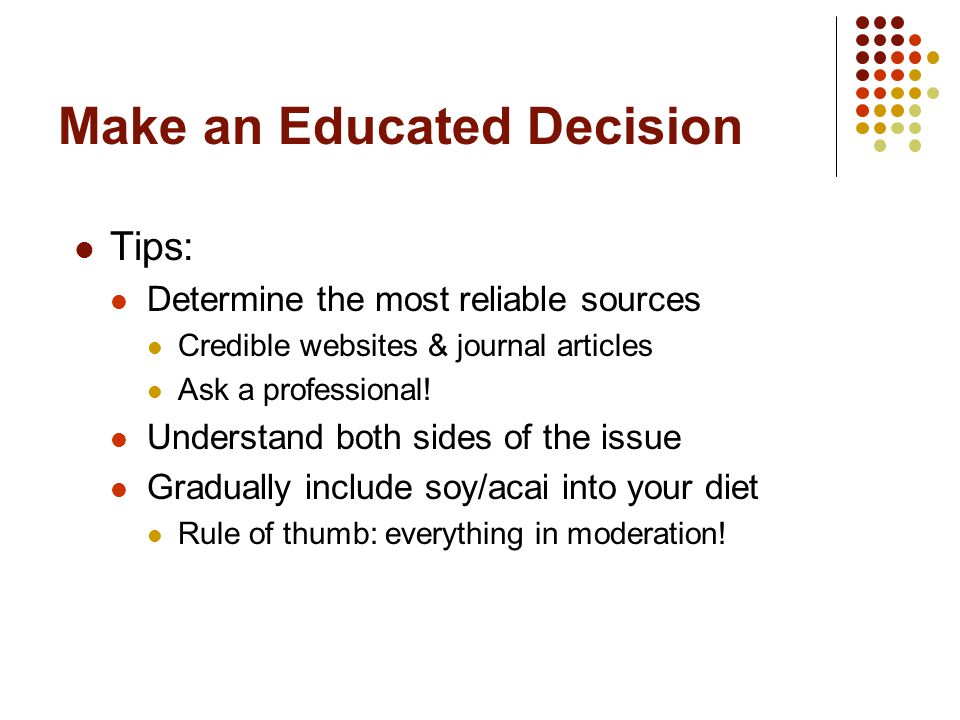 Make an Educated Decision

- Tips:
  - Determine the most reliable sources
    - Credible websites & journal articles
    - Ask a professional!
  - Understand both sides of the issue
  - Gradually include soy/acai into your diet
    - Rule of thumb: everything in moderation!